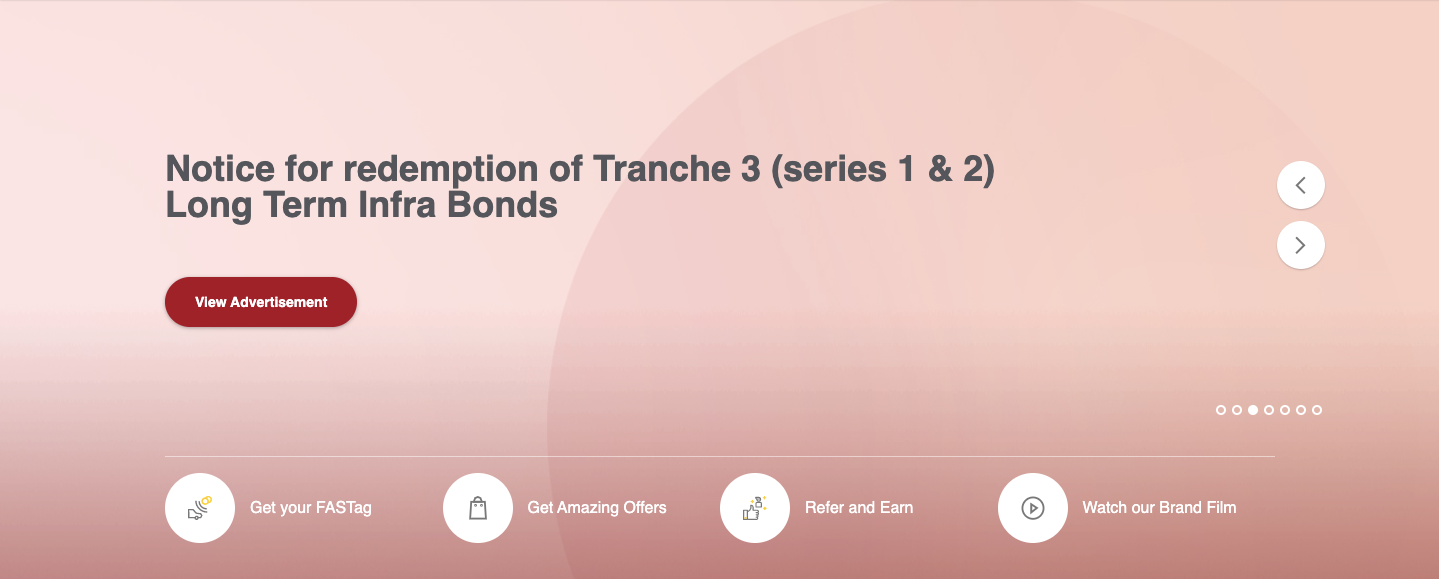 Notice for redemption of Tranche 3 (series 1 & 2) Long Term Infra Bonds

View Advertisement

Get your FASTag

Get Amazing Offers

Refer and Earn

Watch our Brand Film